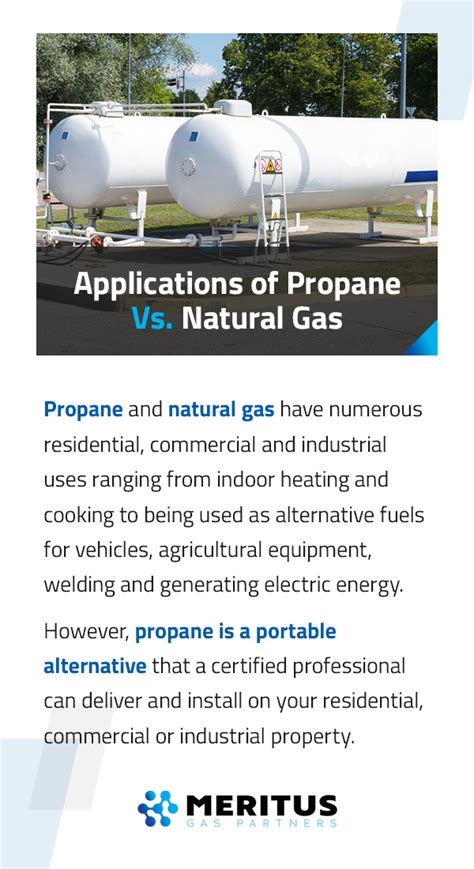 Applications of Propane Vs. Natural Gas

Propane and natural gas have numerous residential, commercial and industrial uses ranging from indoor heating and cooking to being used as alternative fuels for vehicles, agricultural equipment, welding and generating electric energy.

However, propane is a portable alternative that a certified professional can deliver and install on your residential, commercial or industrial property.

MERITUS
GAS PARTNERS